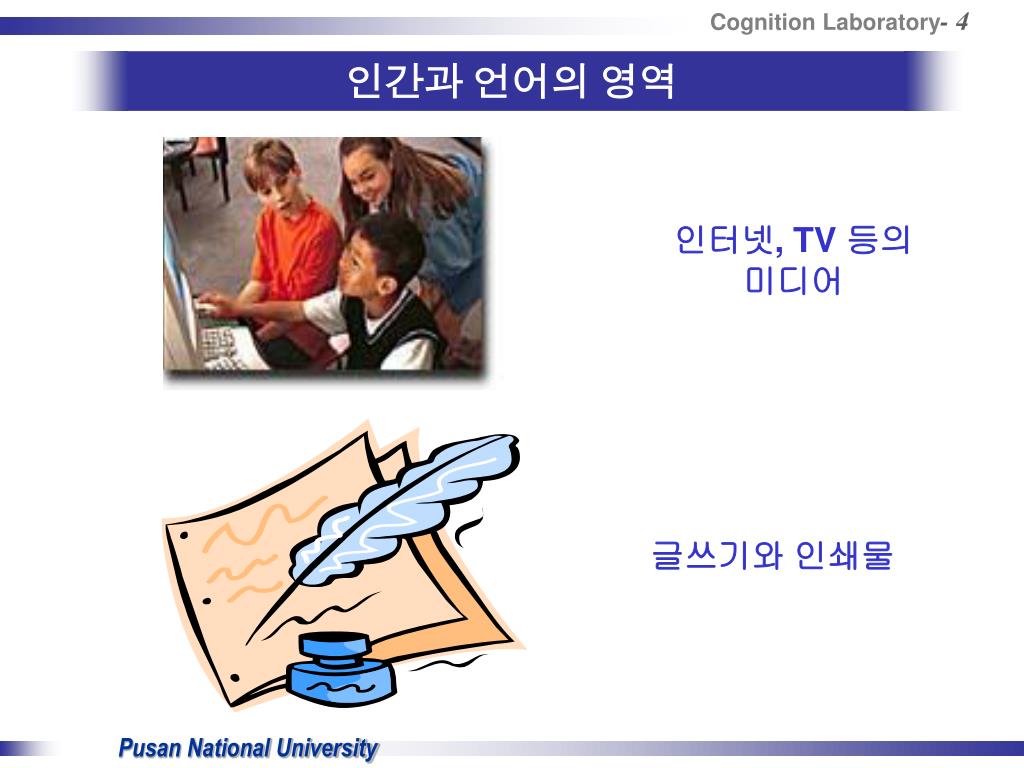 Cognition Laboratory- 4

인간과 언어의 영역

인터넷, TV 등의 미디어

글쓰기와 인쇄물

Pusan National University